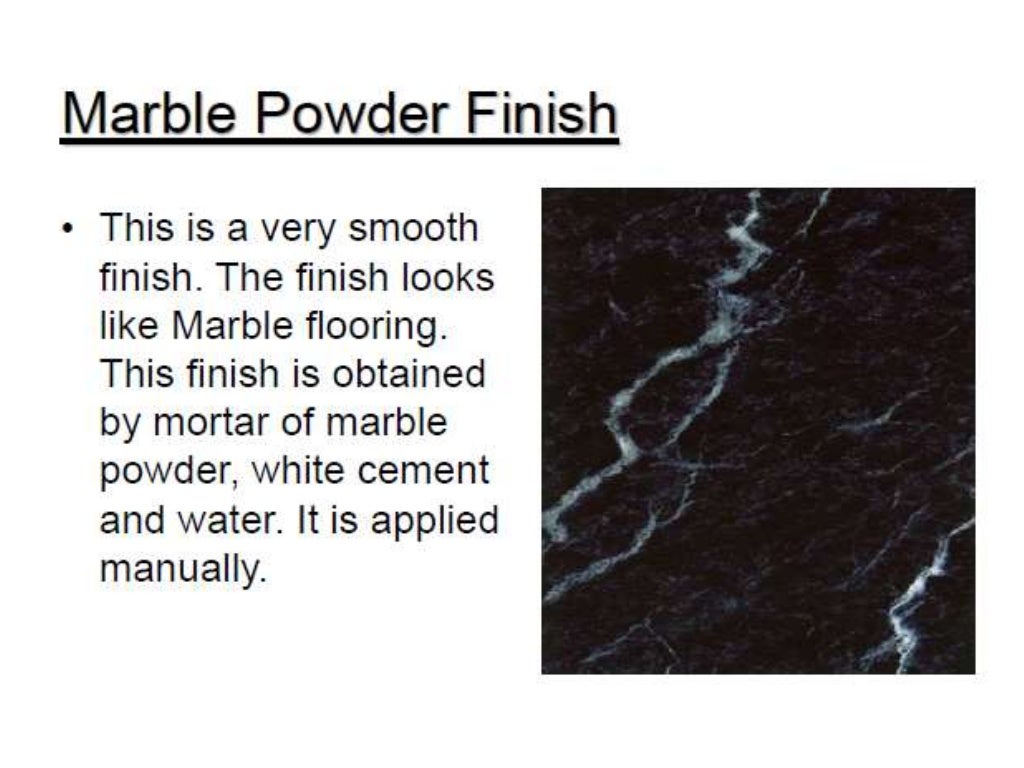 Marble Powder Finish

• This is a very smooth finish. The finish looks like Marble flooring. This finish is obtained by mortar of marble powder, white cement and water. It is applied manually.